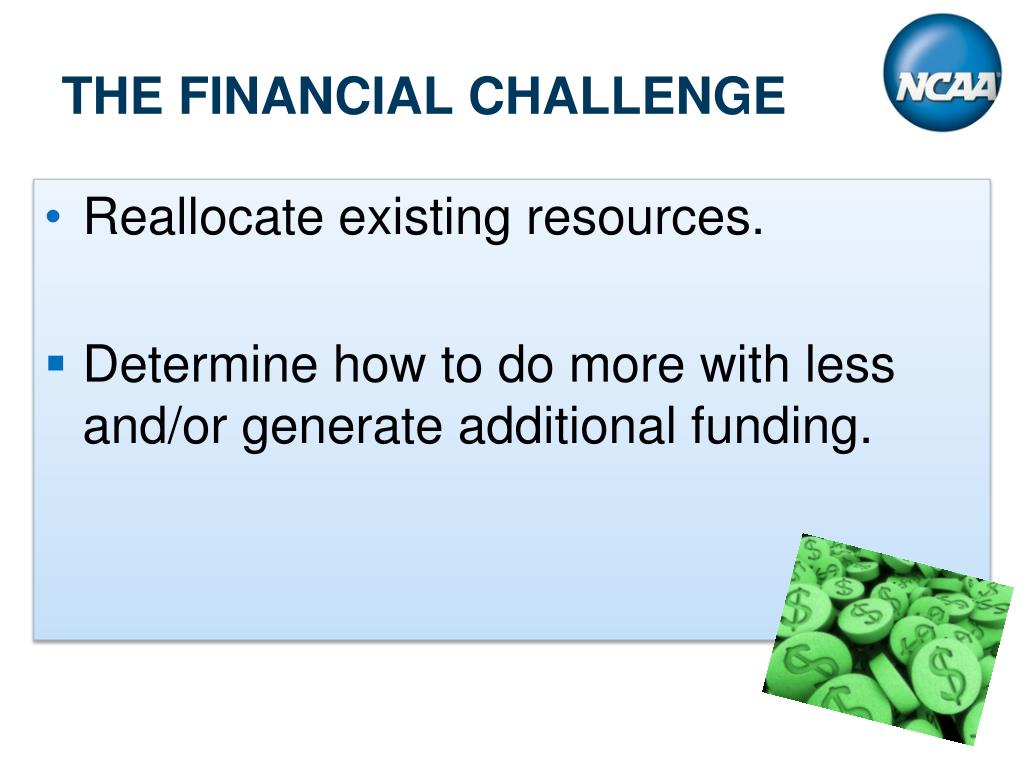 THE FINANCIAL CHALLENGE

NCAA

• Reallocate existing resources.

▪ Determine how to do more with less and/or generate additional funding.